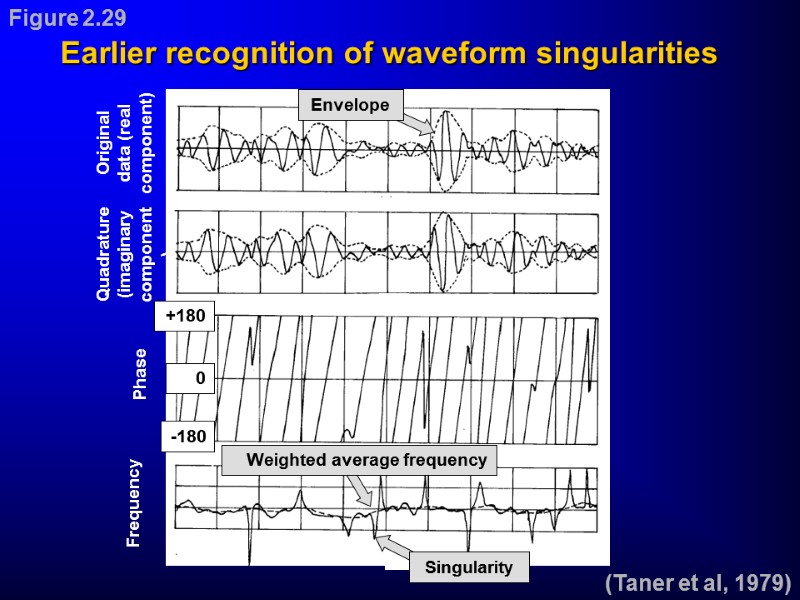 Figure 2.29

Earlier recognition of waveform singularities

Original data (real component)

Envelope

Quadrature (imaginary component)

+180

Phase

0

-180

Weighted average frequency

Frequency

Singularity

(Taner et al, 1979)